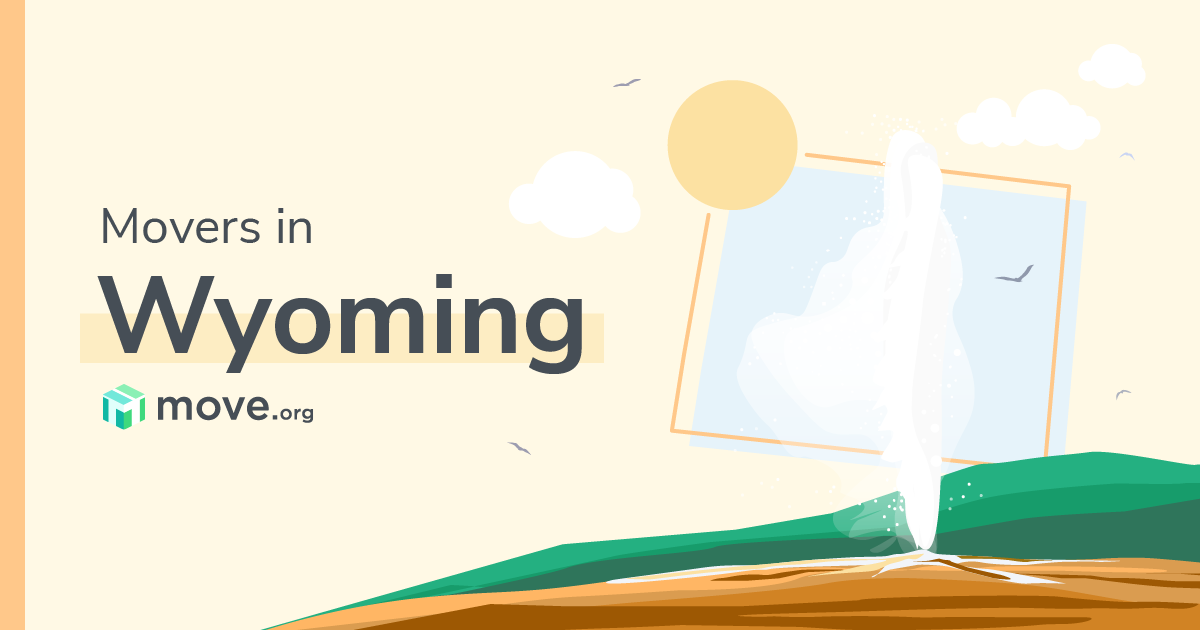 Movers in
Wyoming
move.org